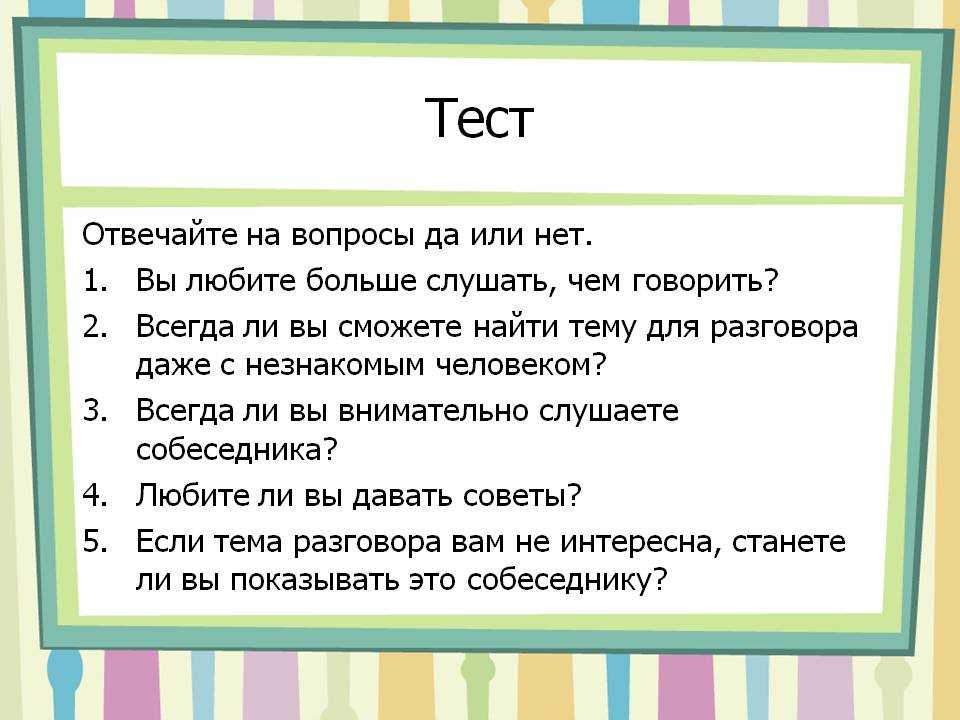 Тест

Отвечайте на вопросы да или нет.

1. Вы любите больше слушать, чем говорить?
2. Всегда ли вы сможете найти тему для разговора даже с незнакомым человеком?
3. Всегда ли вы внимательно слушаете собеседника?
4. Любите ли вы давать советы?
5. Если тема разговора вам не интересна, станете ли вы показывать это собеседнику?